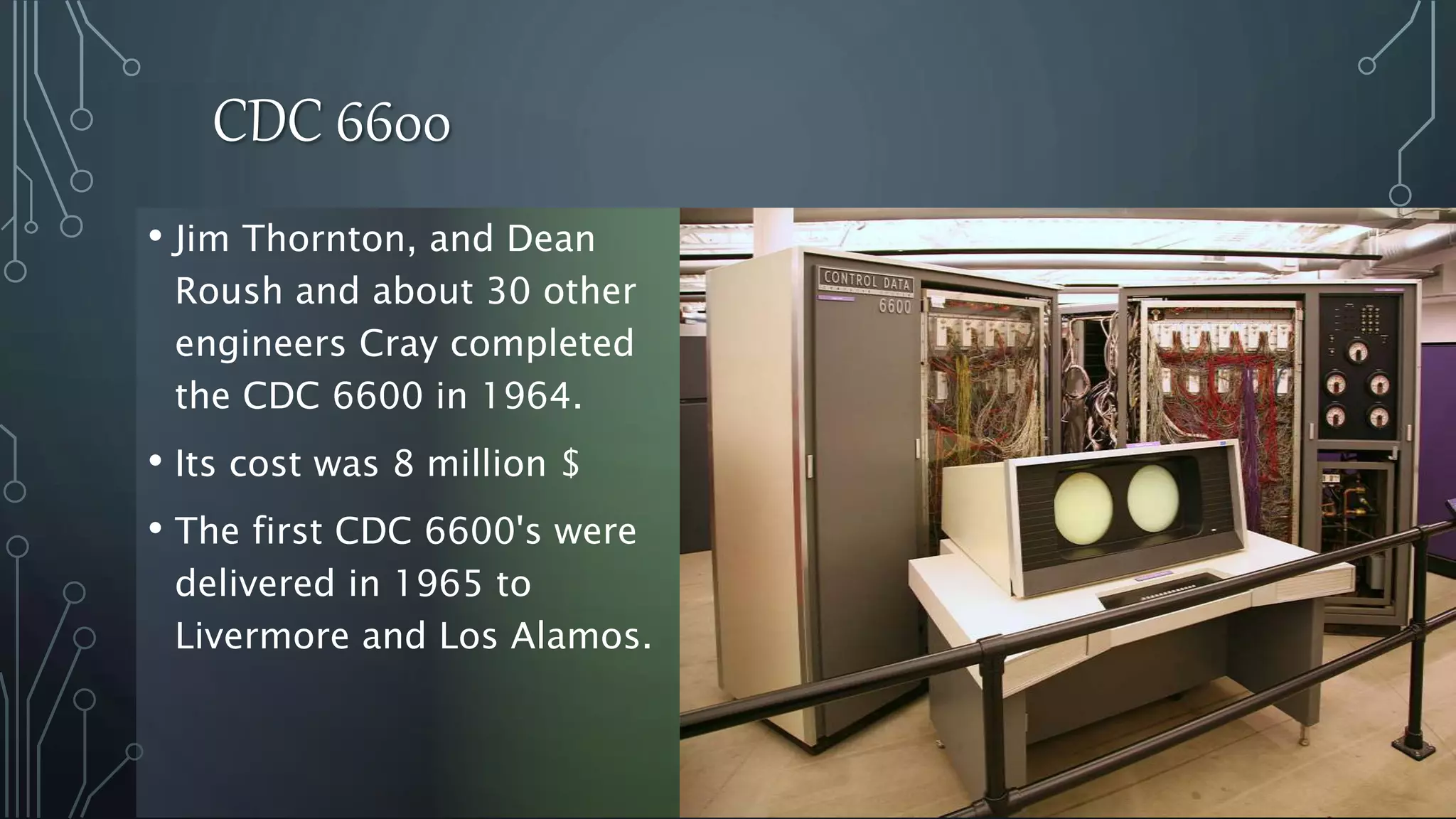 CDC 6600

• Jim Thornton, and Dean Roush and about 30 other engineers Cray completed the CDC 6600 in 1964.

• Its cost was 8 million $

• The first CDC 6600's were delivered in 1965 to Livermore and Los Alamos.

CONTROL DATA
6600